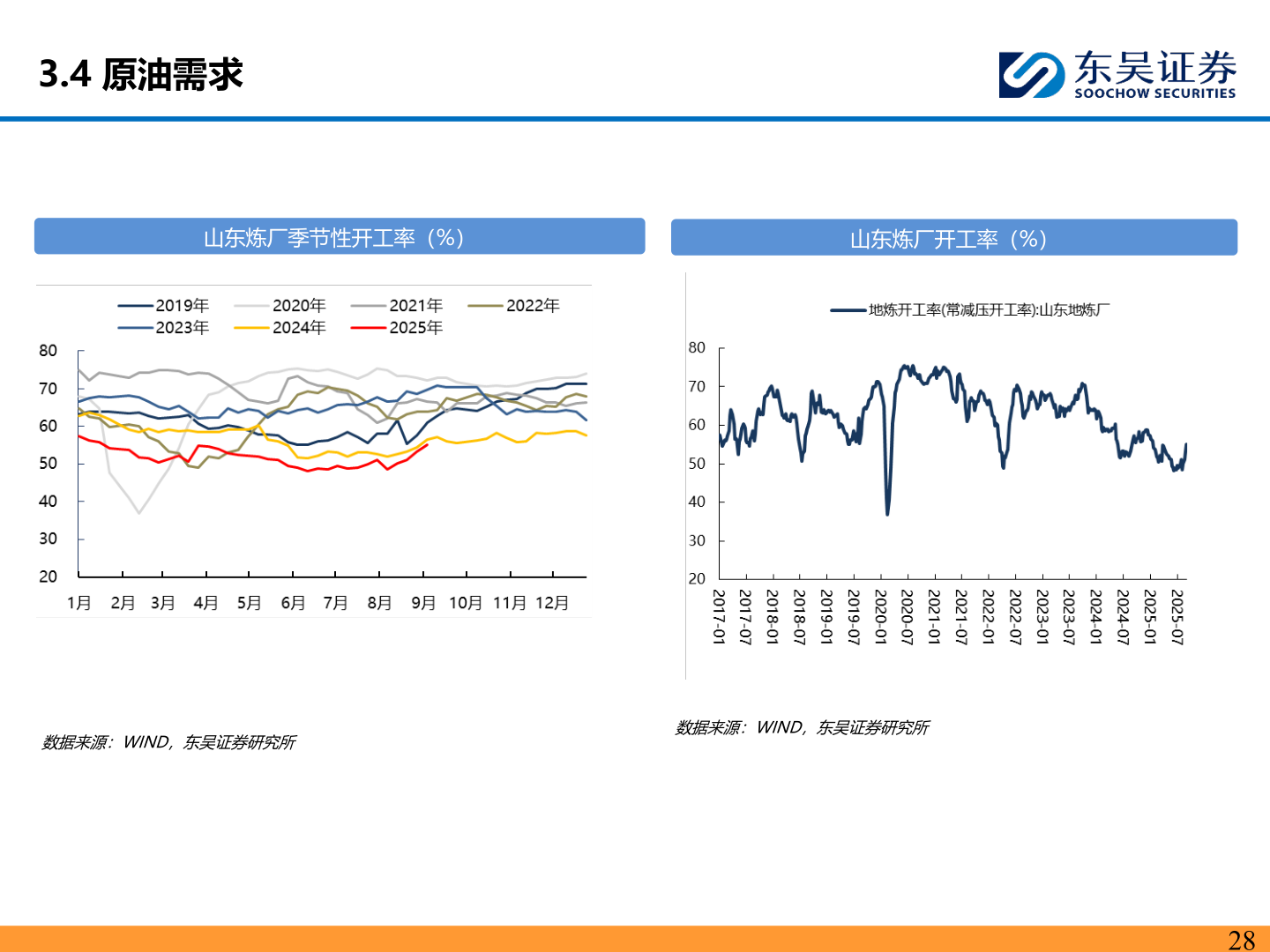 3.4 原油需求

东吴证券
SOOCHOW SECURITIES

山东炼厂季节性开工率（%）

2019年 2020年 2021年 2022年
2023年 2024年 2025年

80
70
60
50
40
30
20

1月 2月 3月 4月 5月 6月 7月 8月 9月 10月 11月 12月

数据来源：WIND，东吴证券研究所

山东炼厂开工率（%）

地炼开工率(常减压开工率):山东地炼厂

80
70
60
50
40
30
20

2017-01 2017-07 2018-01 2018-07 2019-01 2019-07 2020-01 2020-07 2021-01 2021-07 2022-01 2022-07 2023-01 2023-07 2024-01 2024-07 2025-01 2025-07

数据来源：WIND，东吴证券研究所

28